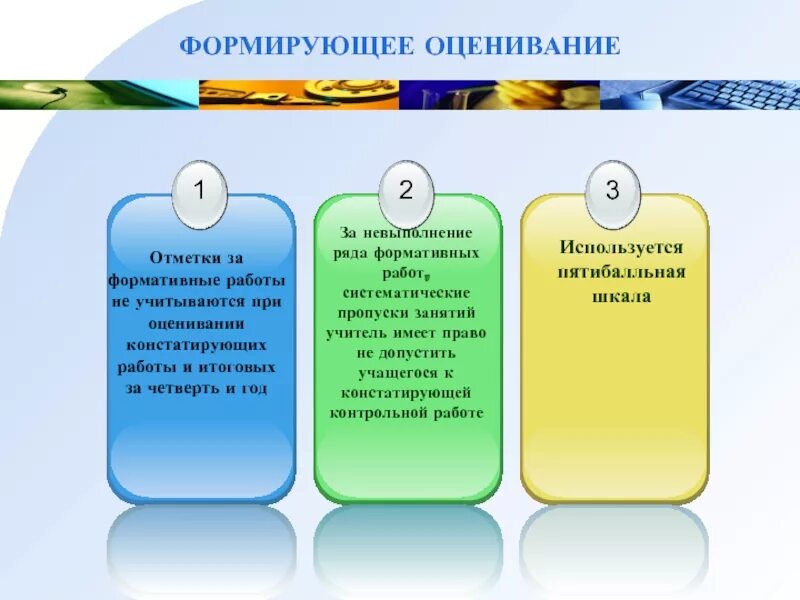 ФОРМИРУЮЩЕЕ ОЦЕНИВАНИЕ

1

Отметки за формативные работы не учитываются при оценивании констатирующих работы и итоговых за четверть и год

2

За невыполнение ряда формативных работ, систематические пропуски занятий учитель имеет право не допустить учащегося к констатирующей контрольной работе

3

Используется пятибалльная шкала